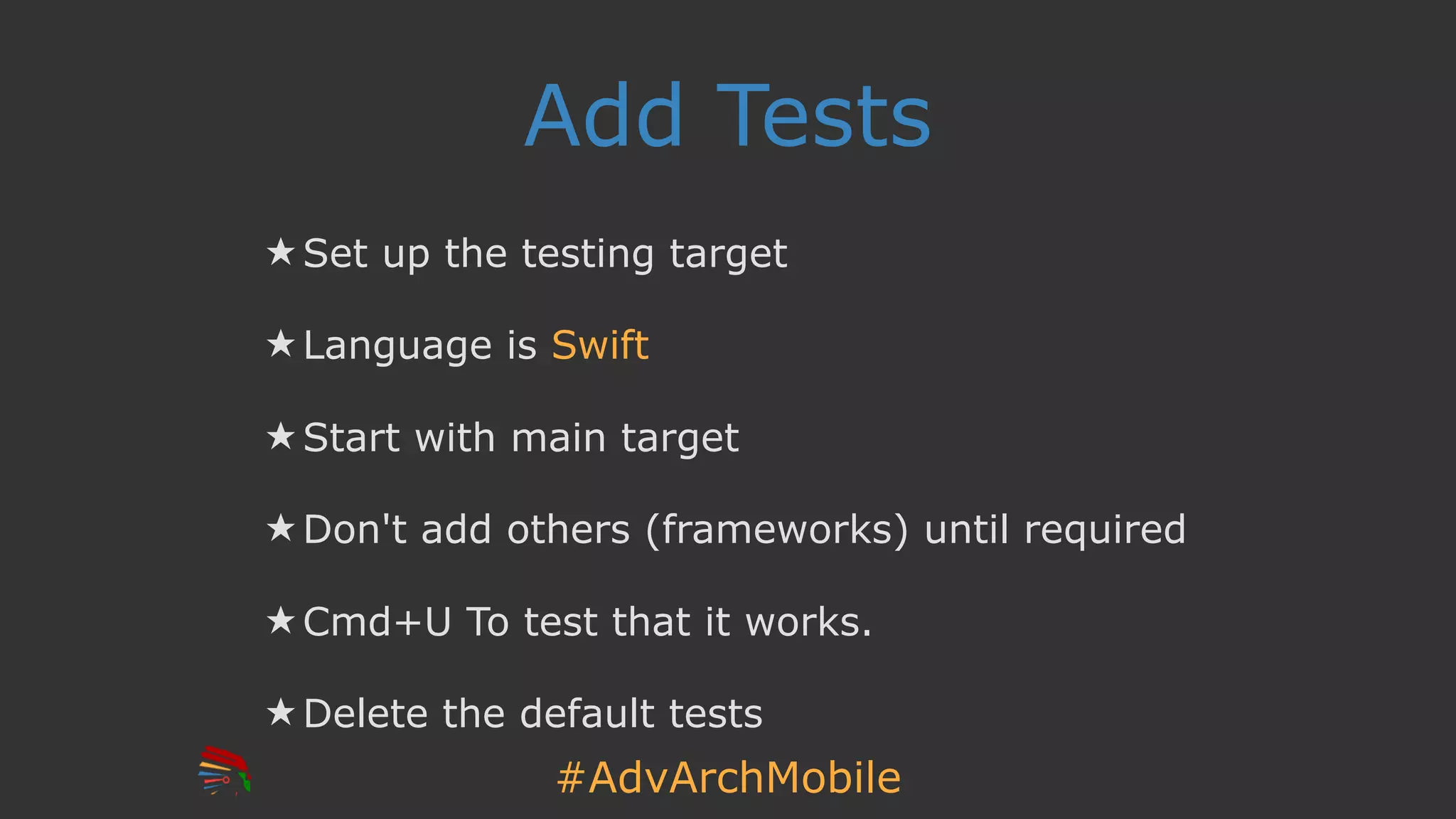 Add Tests

★ Set up the testing target

★ Language is Swift

★ Start with main target

★ Don't add others (frameworks) until required

★ Cmd+U To test that it works.

★ Delete the default tests

#AdvArchMobile